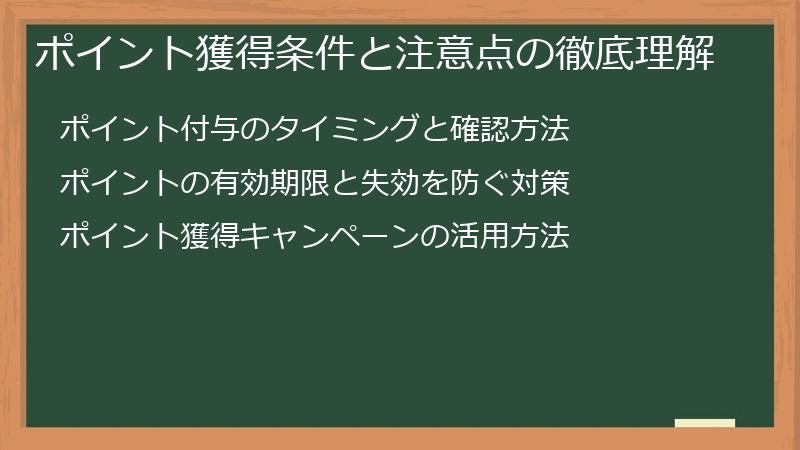 ポイント獲得条件と注意点の徹底理解

ポイント付与のタイミングと確認方法

ポイントの有効期限と失効を防ぐ対策

ポイント獲得キャンペーンの活用方法